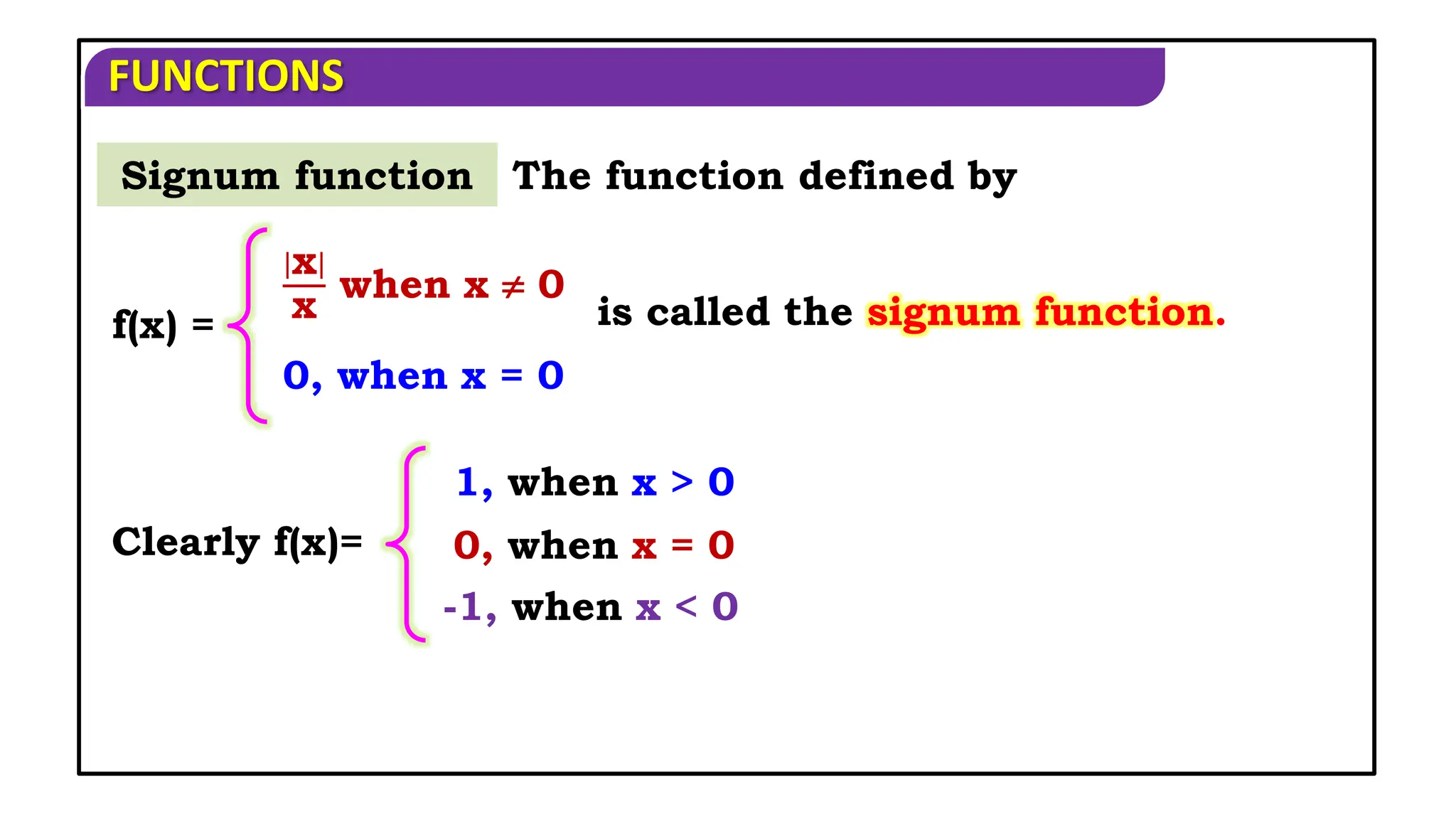 FUNCTIONS

Signum function The function defined by

$f(x) = \begin{cases} \frac{|x|}{x} \text{ when } x \neq 0 \\ 0, \text{ when } x = 0 \end{cases}$ is called the signum function.

Clearly $f(x) = \begin{cases} 1, \text{ when } x > 0 \\ 0, \text{ when } x = 0 \\ -1, \text{ when } x < 0 \end{cases}$